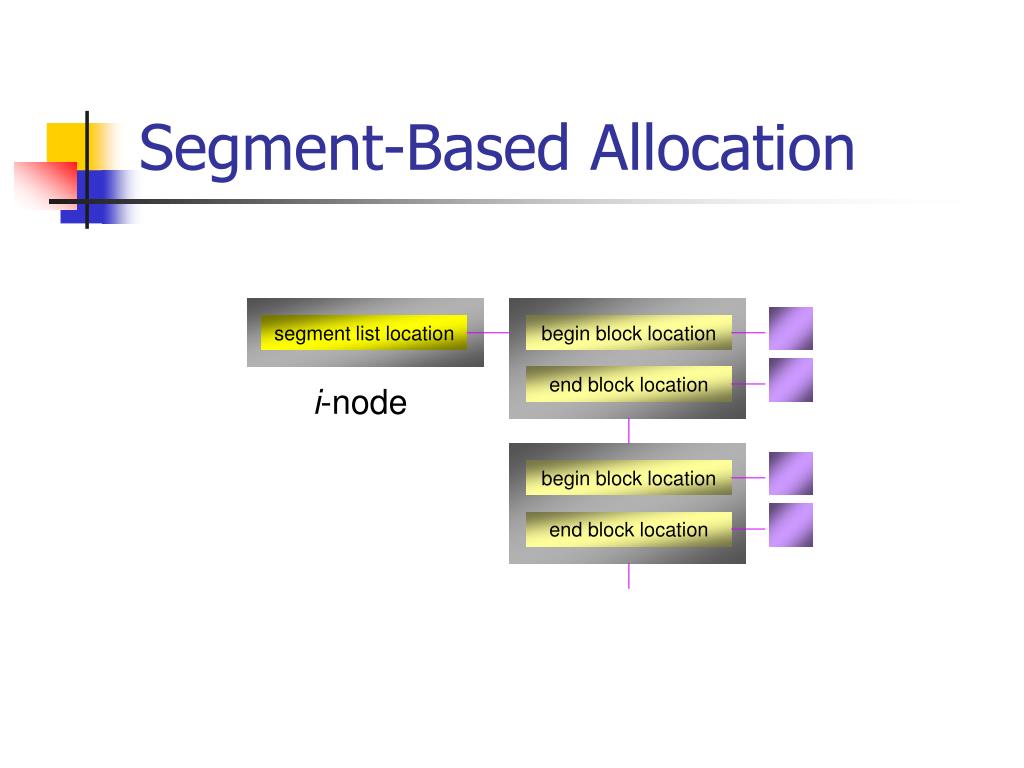 Segment-Based Allocation

segment list location

i-node

begin block location

end block location

begin block location

end block location